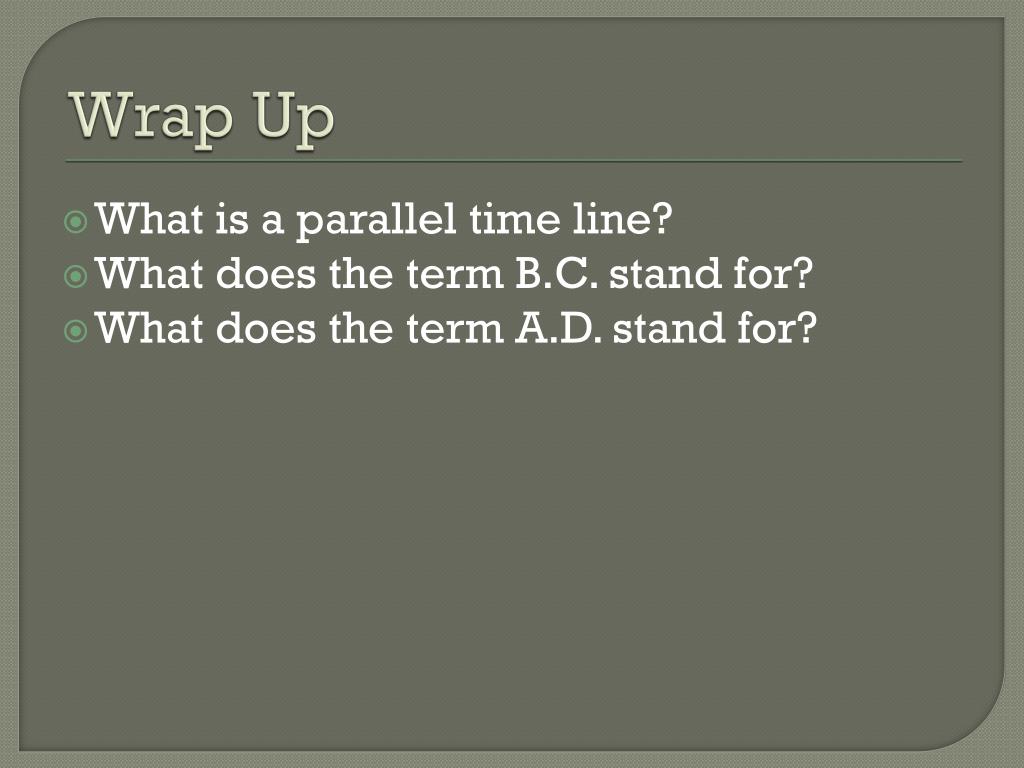 Wrap Up

What is a parallel time line?
What does the term B.C. stand for?
What does the term A.D. stand for?